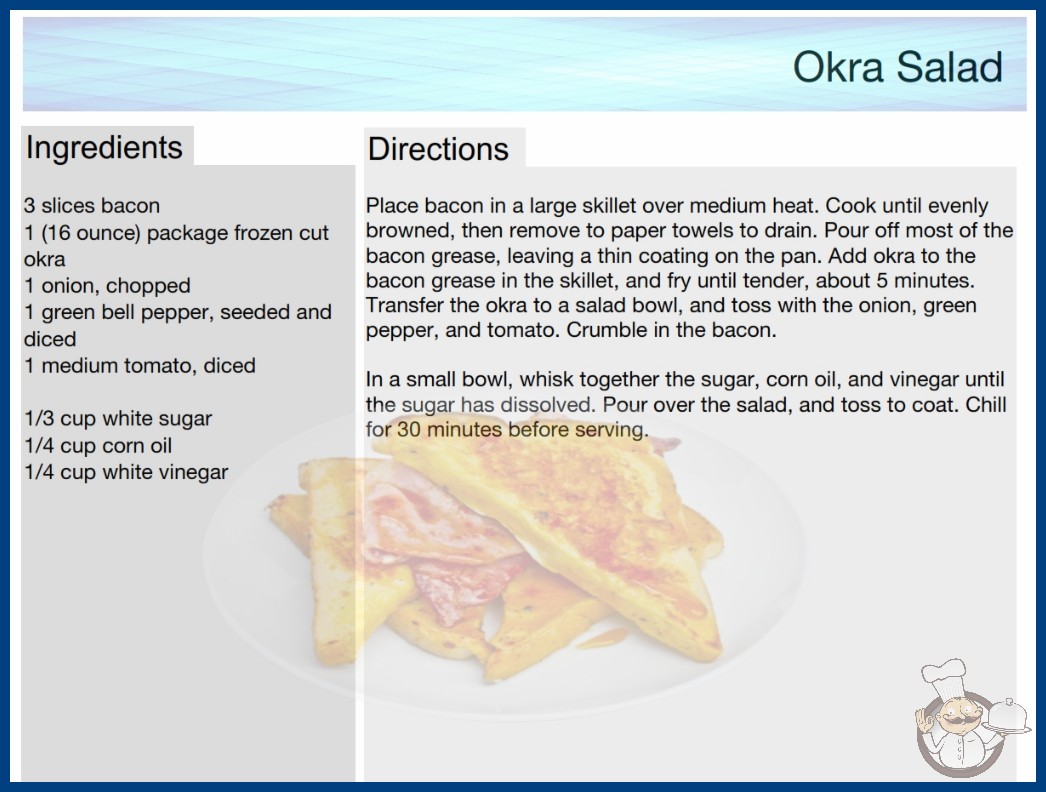 Okra Salad

Ingredients

3 slices bacon
1 (16 ounce) package frozen cut okra
1 onion, chopped
1 green bell pepper, seeded and diced
1 medium tomato, diced

1/3 cup white sugar
1/4 cup corn oil
1/4 cup white vinegar

Directions

Place bacon in a large skillet over medium heat. Cook until evenly browned, then remove to paper towels to drain. Pour off most of the bacon grease, leaving a thin coating on the pan. Add okra to the bacon grease in the skillet, and fry until tender, about 5 minutes. Transfer the okra to a salad bowl, and toss with the onion, green pepper, and tomato. Crumble in the bacon.

In a small bowl, whisk together the sugar, corn oil, and vinegar until the sugar has dissolved. Pour over the salad, and toss to coat. Chill for 30 minutes before serving.